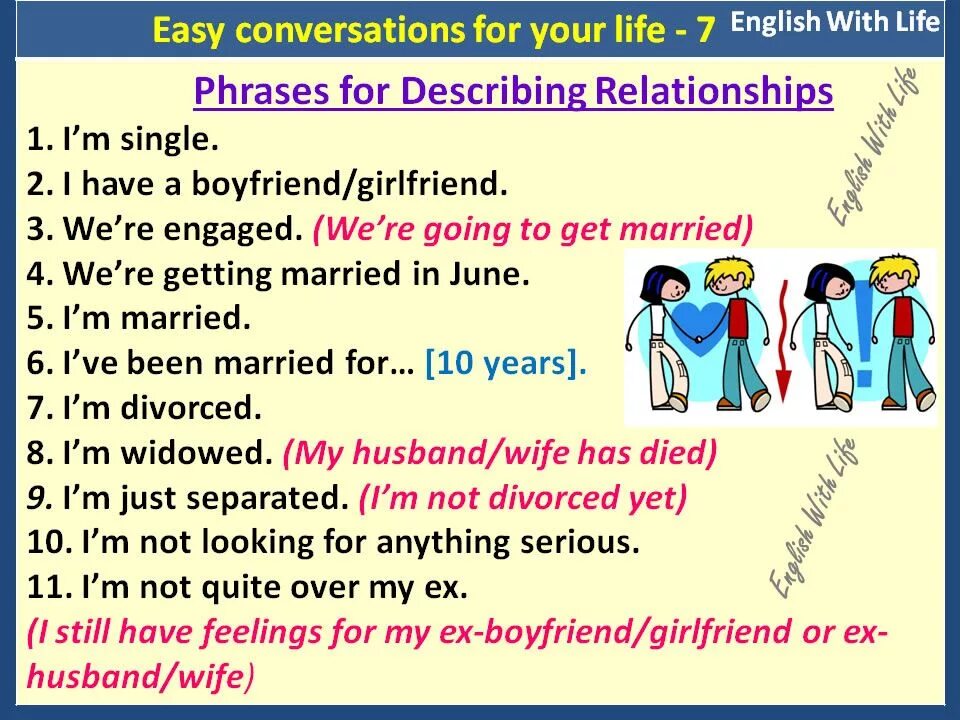 Easy conversations for your life - 7 English With Life

Phrases for Describing Relationships

1. I'm single.
2. I have a boyfriend/girlfriend.
3. We're engaged. (We're going to get married)
4. We're getting married in June.
5. I'm married.
6. I've been married for… [10 years].
7. I'm divorced.
8. I'm widowed. (My husband/wife has died)
9. I'm just separated. (I'm not divorced yet)
10. I'm not looking for anything serious.
11. I'm not quite over my ex.
(I still have feelings for my ex-boyfriend/girlfriend or ex-husband/wife)

English With Life
English With Life